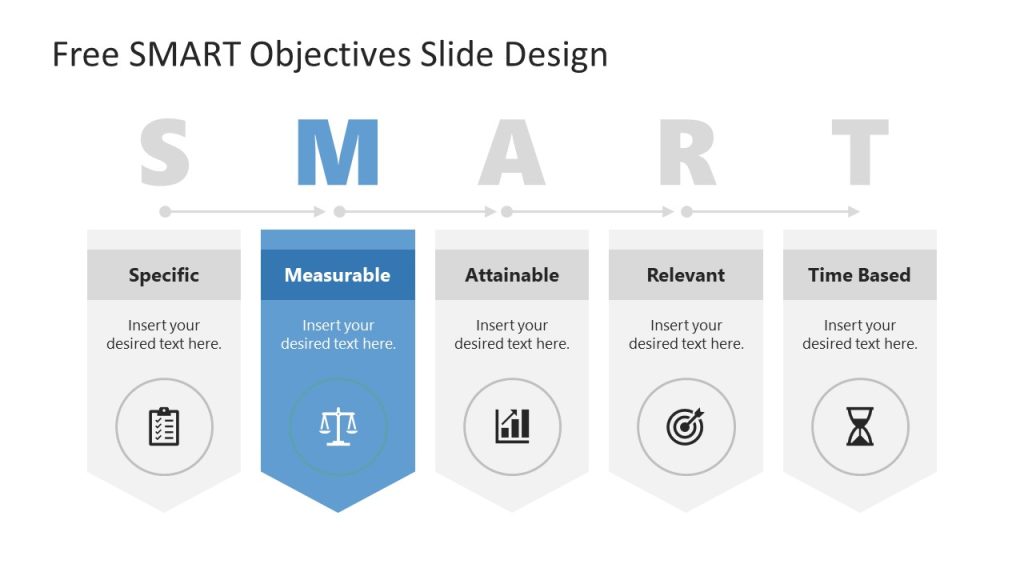 Free SMART Objectives Slide Design

S M A R T

Specific

Insert your desired text here.

Measurable

Insert your desired text here.

Attainable

Insert your desired text here.

Relevant

Insert your desired text here.

Time Based

Insert your desired text here.